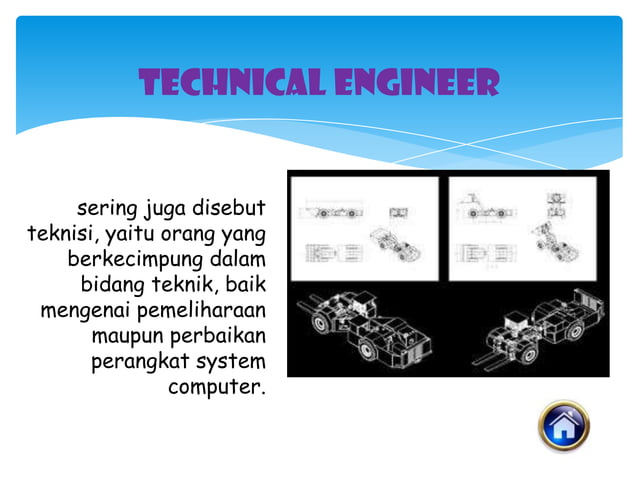 TECHNICAL ENGINEER

sering juga disebut teknisi, yaitu orang yang berkecimpung dalam bidang teknik, baik mengenai pemeliharaan maupun perbaikan perangkat system computer.